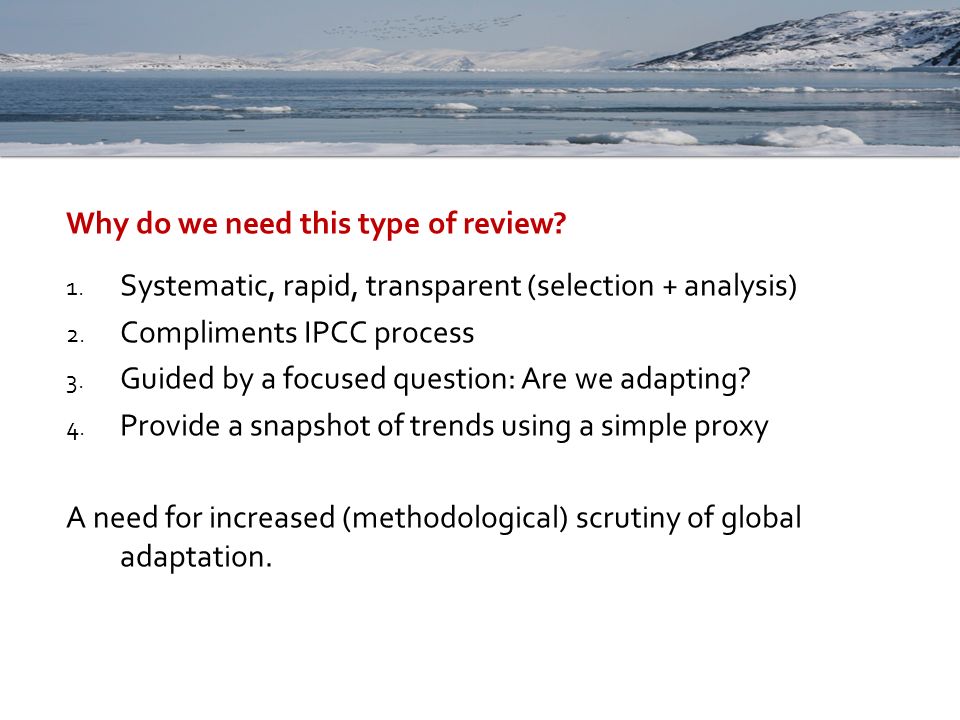 Why do we need this type of review?

1. Systematic, rapid, transparent (selection + analysis)
2. Compliments IPCC process
3. Guided by a focused question: Are we adapting?
4. Provide a snapshot of trends using a simple proxy

A need for increased (methodological) scrutiny of global adaptation.